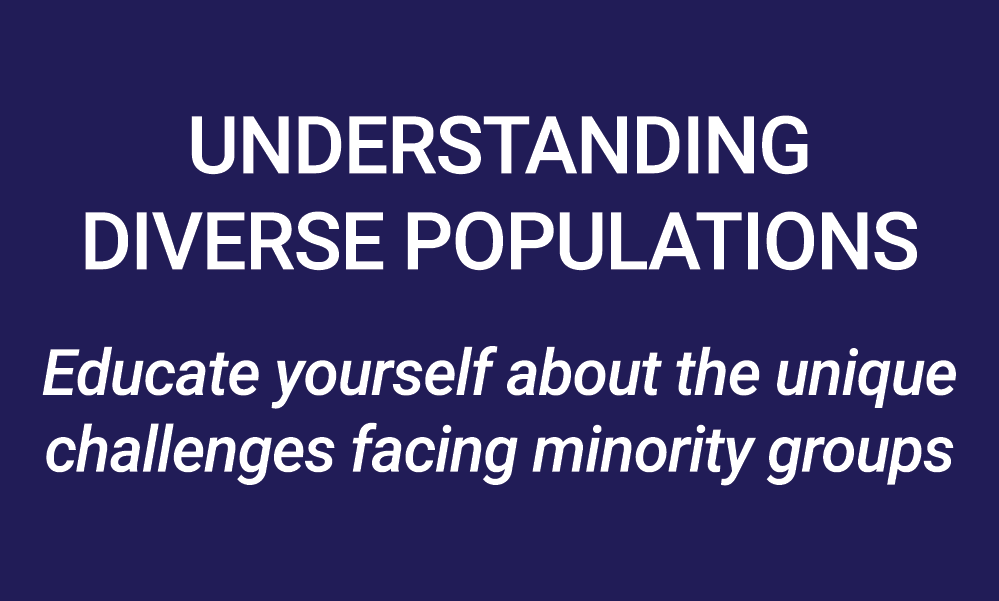 UNDERSTANDING DIVERSE POPULATIONS

Educate yourself about the unique challenges facing minority groups